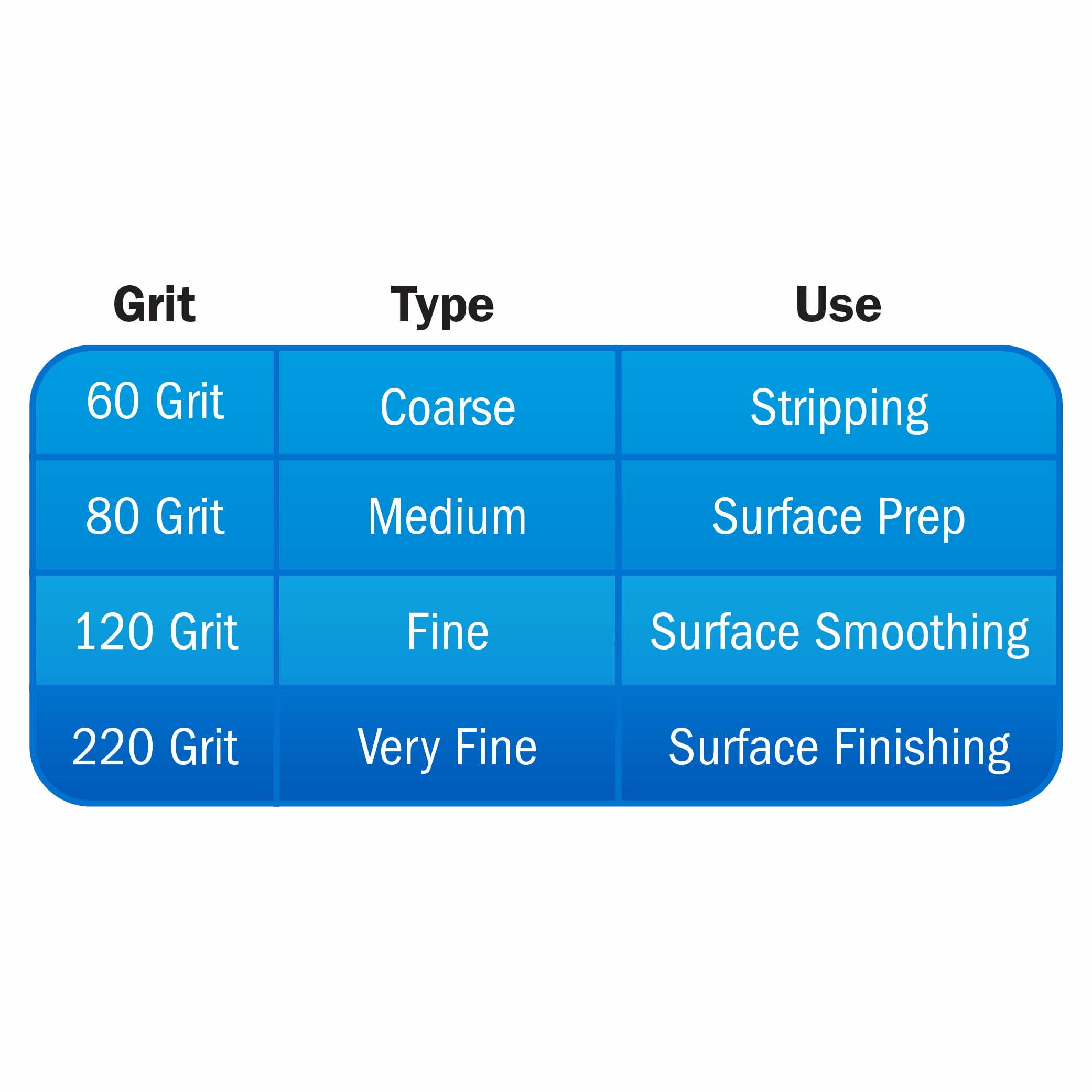 | Grit | Type | Use |
|---|---|---|
| 60 Grit | Coarse | Stripping |
| 80 Grit | Medium | Surface Prep |
| 120 Grit | Fine | Surface Smoothing |
| 220 Grit | Very Fine | Surface Finishing |